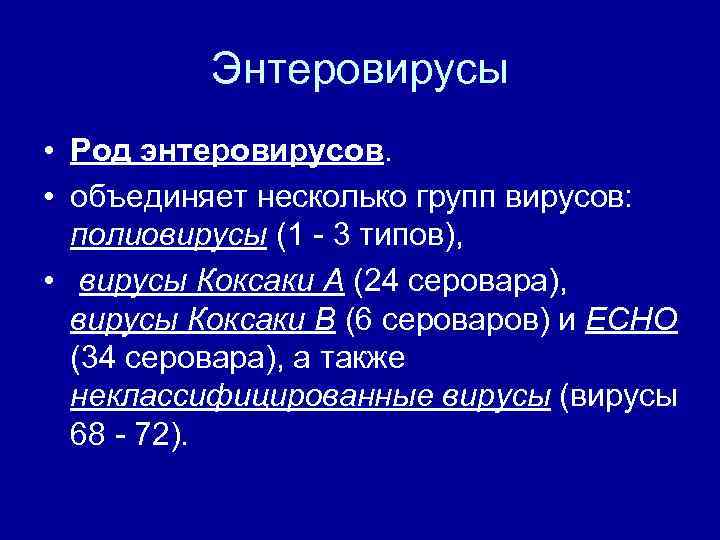 Энтеровирусы

• Род энтеровирусов.

• объединяет несколько групп вирусов: полиовирусы (1 - 3 типов),

• вирусы Коксаки А (24 серовара), вирусы Коксаки В (6 сероваров) и ЕСНО (34 серовара), а также неклассифицированные вирусы (вирусы 68 - 72).